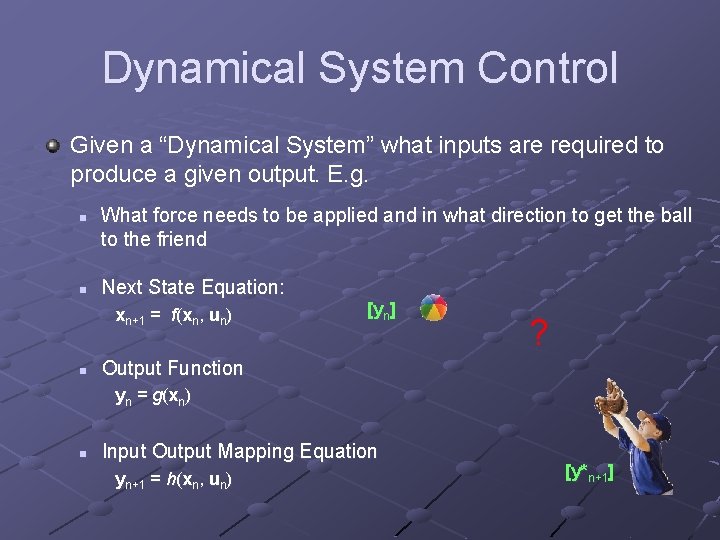 Dynamical System Control

Given a “Dynamical System” what inputs are required to produce a given output. E.g.

What force needs to be applied and in what direction to get the ball to the friend

Next State Equation:
$\mathbf{x}_{n+1} = f(\mathbf{x}_n, \mathbf{u}_n)$

$[\mathbf{y}_n]$

?

Output Function
$\mathbf{y}_n = g(\mathbf{x}_n)$

Input Output Mapping Equation
$\mathbf{y}_{n+1} = h(\mathbf{x}_n, \mathbf{u}_n)$

$[\mathbf{y}^*_{n+1}]$